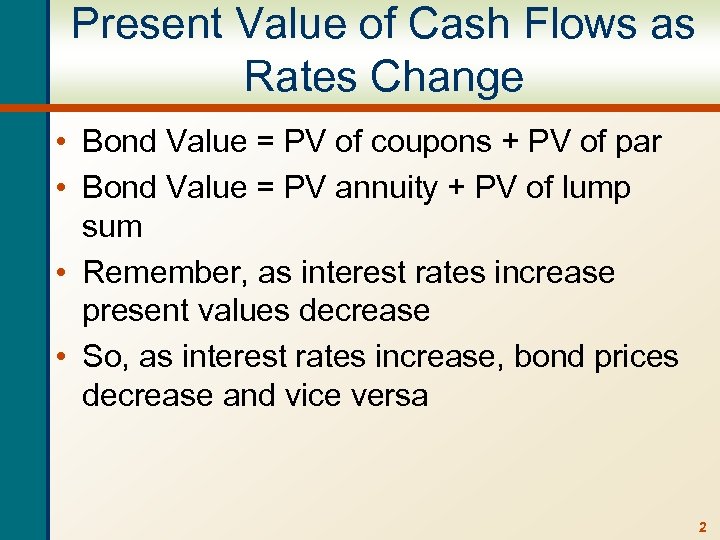 Present Value of Cash Flows as Rates Change

• Bond Value = PV of coupons + PV of par
• Bond Value = PV annuity + PV of lump sum
• Remember, as interest rates increase present values decrease
• So, as interest rates increase, bond prices decrease and vice versa

2